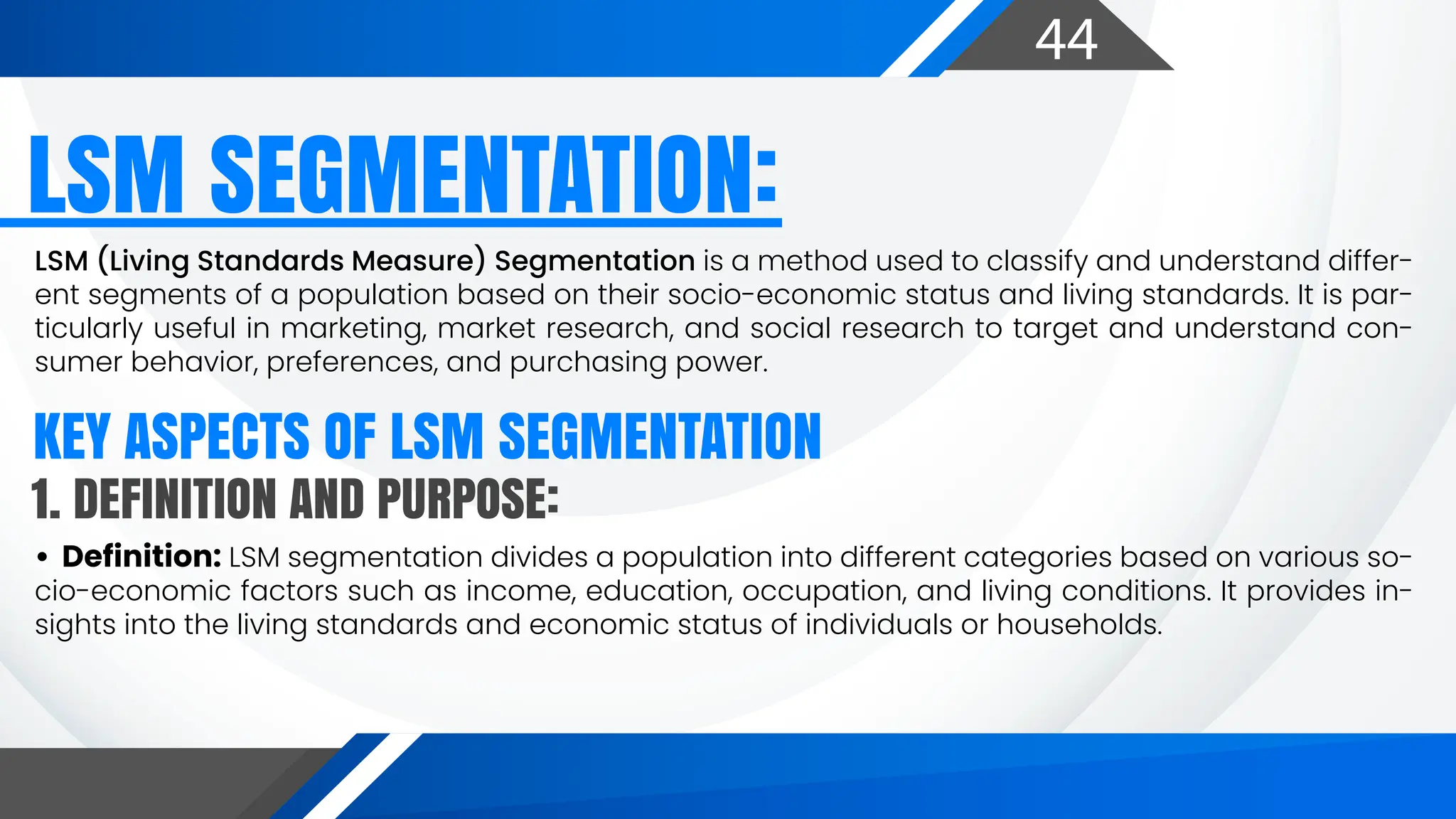 44

LSM SEGMENTATION:

LSM (Living Standards Measure) Segmentation is a method used to classify and understand different segments of a population based on their socio-economic status and living standards. It is particularly useful in marketing, market research, and social research to target and understand consumer behavior, preferences, and purchasing power.

KEY ASPECTS OF LSM SEGMENTATION

1. DEFINITION AND PURPOSE:

• Definition: LSM segmentation divides a population into different categories based on various socio-economic factors such as income, education, occupation, and living conditions. It provides insights into the living standards and economic status of individuals or households.